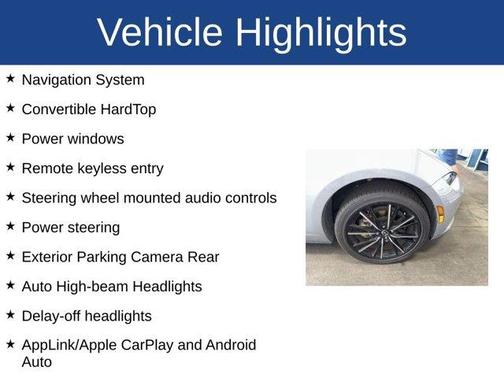 Vehicle Highlights

★ Navigation System

★ Convertible HardTop

★ Power windows

★ Remote keyless entry

★ Steering wheel mounted audio controls

★ Power steering

★ Exterior Parking Camera Rear

★ Auto High-beam Headlights

★ Delay-off headlights

★ AppLink/Apple CarPlay and Android Auto